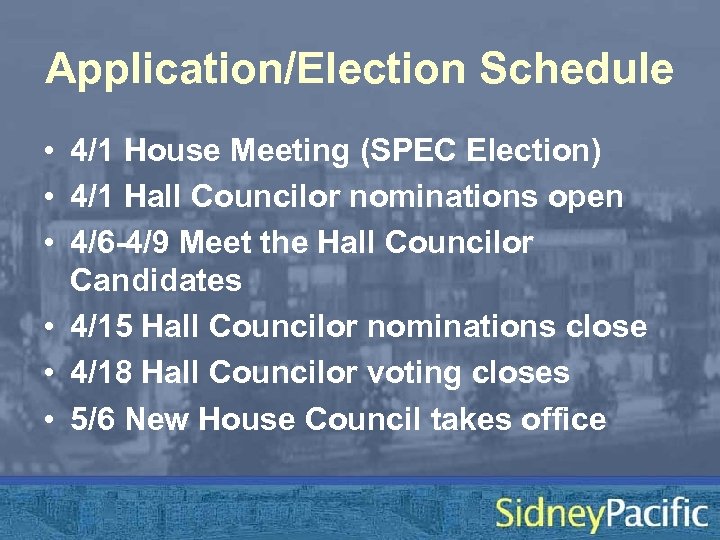 Application/Election Schedule

• 4/1 House Meeting (SPEC Election)
• 4/1 Hall Councilor nominations open
• 4/6-4/9 Meet the Hall Councilor Candidates
• 4/15 Hall Councilor nominations close
• 4/18 Hall Councilor voting closes
• 5/6 New House Council takes office

SidneyPacific